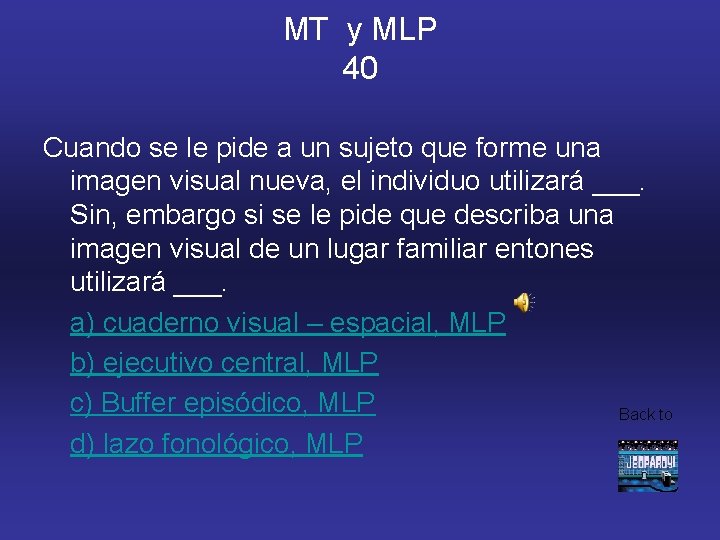 MT y MLP
40

Cuando se le pide a un sujeto que forme una imagen visual nueva, el individuo utilizará ___. Sin, embargo si se le pide que describa una imagen visual de un lugar familiar entones utilizará ___.

a) cuaderno visual – espacial, MLP

b) ejecutivo central, MLP

c) Buffer episódico, MLP

d) lazo fonológico, MLP

Back to

JEOPARDY!